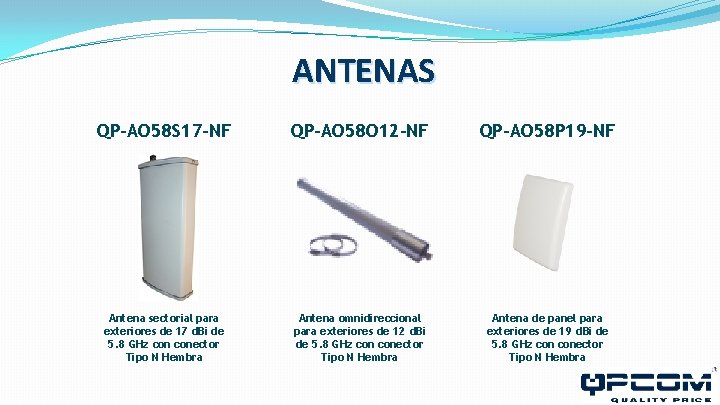 ANTENAS

QP-AO58S17-NF

Antena sectorial para exteriores de 17 dBi de 5.8 GHz con conector Tipo N Hembra

QP-AO58O12-NF

Antena omnidireccional para exteriores de 12 dBi de 5.8 GHz con conector Tipo N Hembra

QP-AO58P19-NF

Antena de panel para exteriores de 19 dBi de 5.8 GHz con conector Tipo N Hembra

QPCOM
QUALITY PRICE